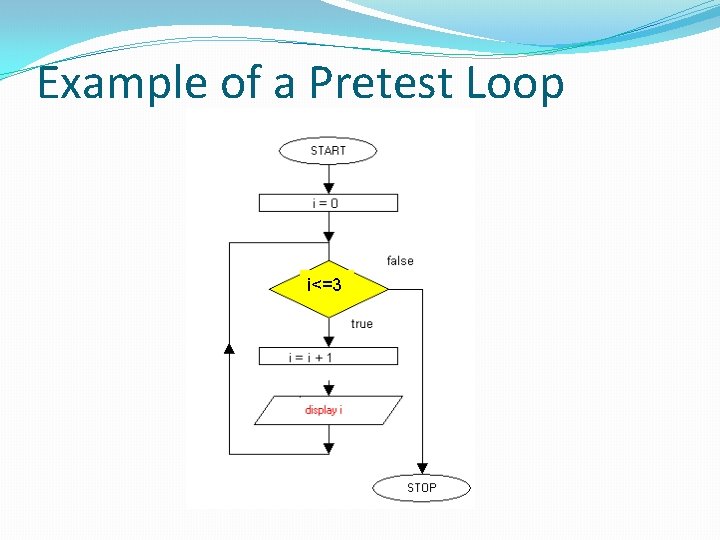 Example of a Pretest Loop

START

i = 0

false

i<=3

true

i = i + 1

display i

STOP